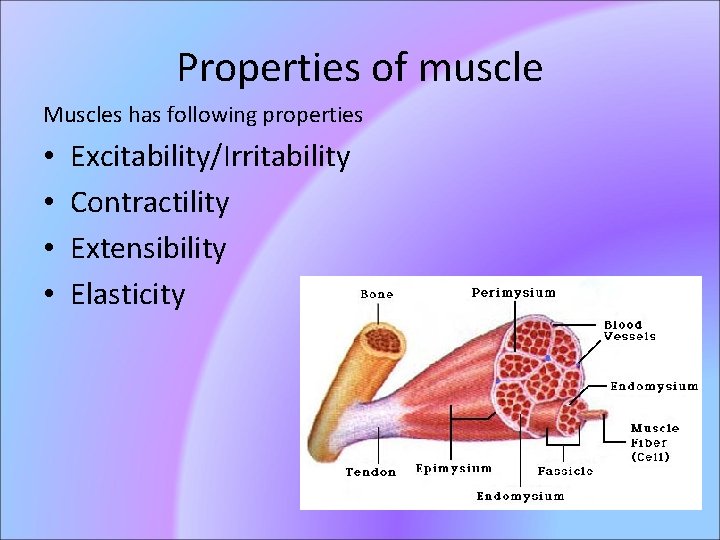 Properties of muscle

Muscles has following properties

• Excitability/Irritability
• Contractility
• Extensibility
• Elasticity

Bone
Perimysium
Blood Vessels
Endomysium
Muscle Fiber (Cell)
Tendon
Epimysium
Fascicle
Endomysium